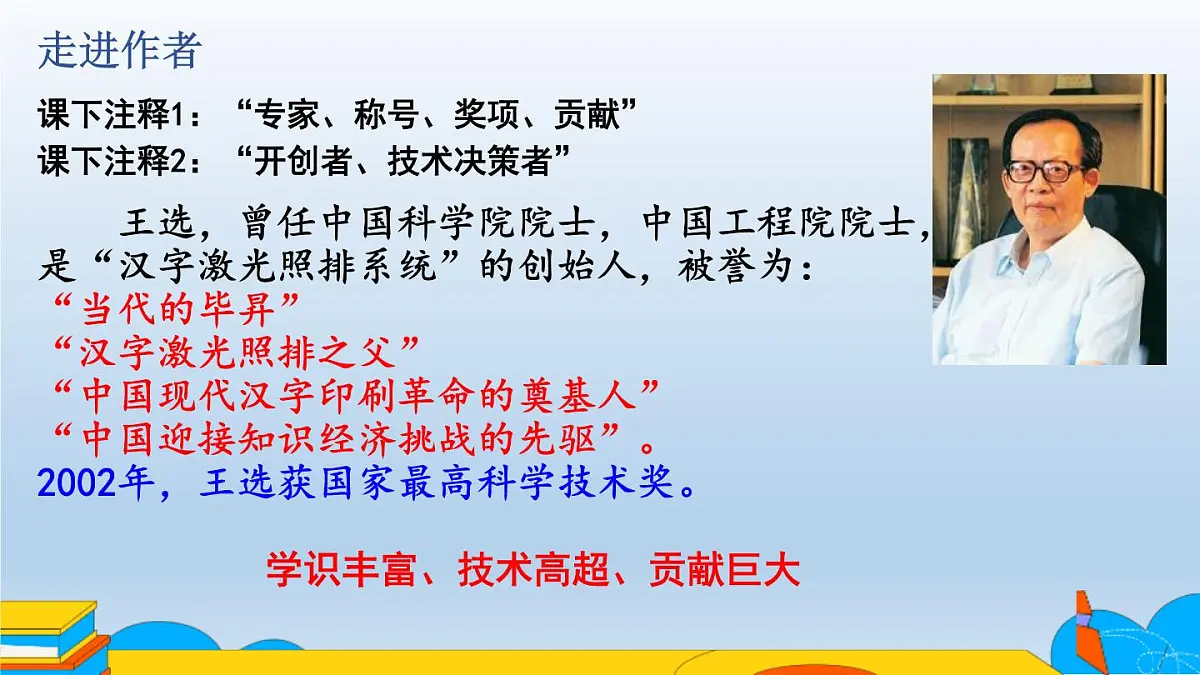 走进作者

课下注释1：“专家、称号、奖项、贡献”
课下注释2：“开创者、技术决策者”

王选，曾任中国科学院院士，中国工程院院士，是“汉字激光照排系统”的创始人，被誉为：
“当代的毕昇”
“汉字激光照排之父”
“中国现代汉字印刷革命的奠基人”
“中国迎接知识经济挑战的先驱”。
2002年，王选获国家最高科学技术奖。

学识丰富、技术高超、贡献巨大